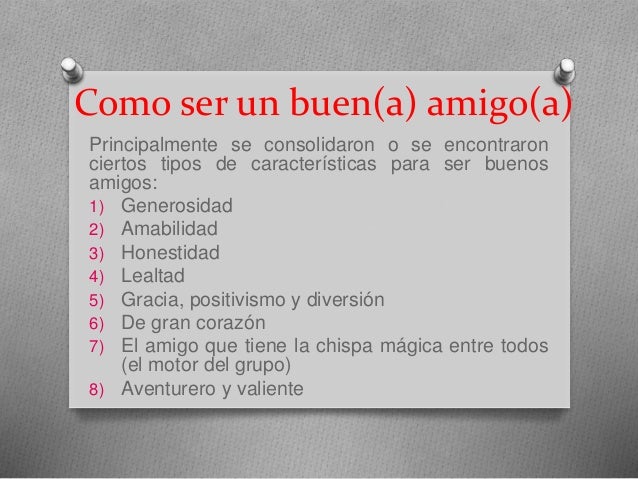 Como ser un buen(a) amigo(a)

Principalmente se consolidaron o se encontraron ciertos tipos de características para ser buenos amigos:

1) Generosidad
2) Amabilidad
3) Honestidad
4) Lealtad
5) Gracia, positivismo y diversión
6) De gran corazón
7) El amigo que tiene la chispa mágica entre todos (el motor del grupo)
8) Aventurero y valiente